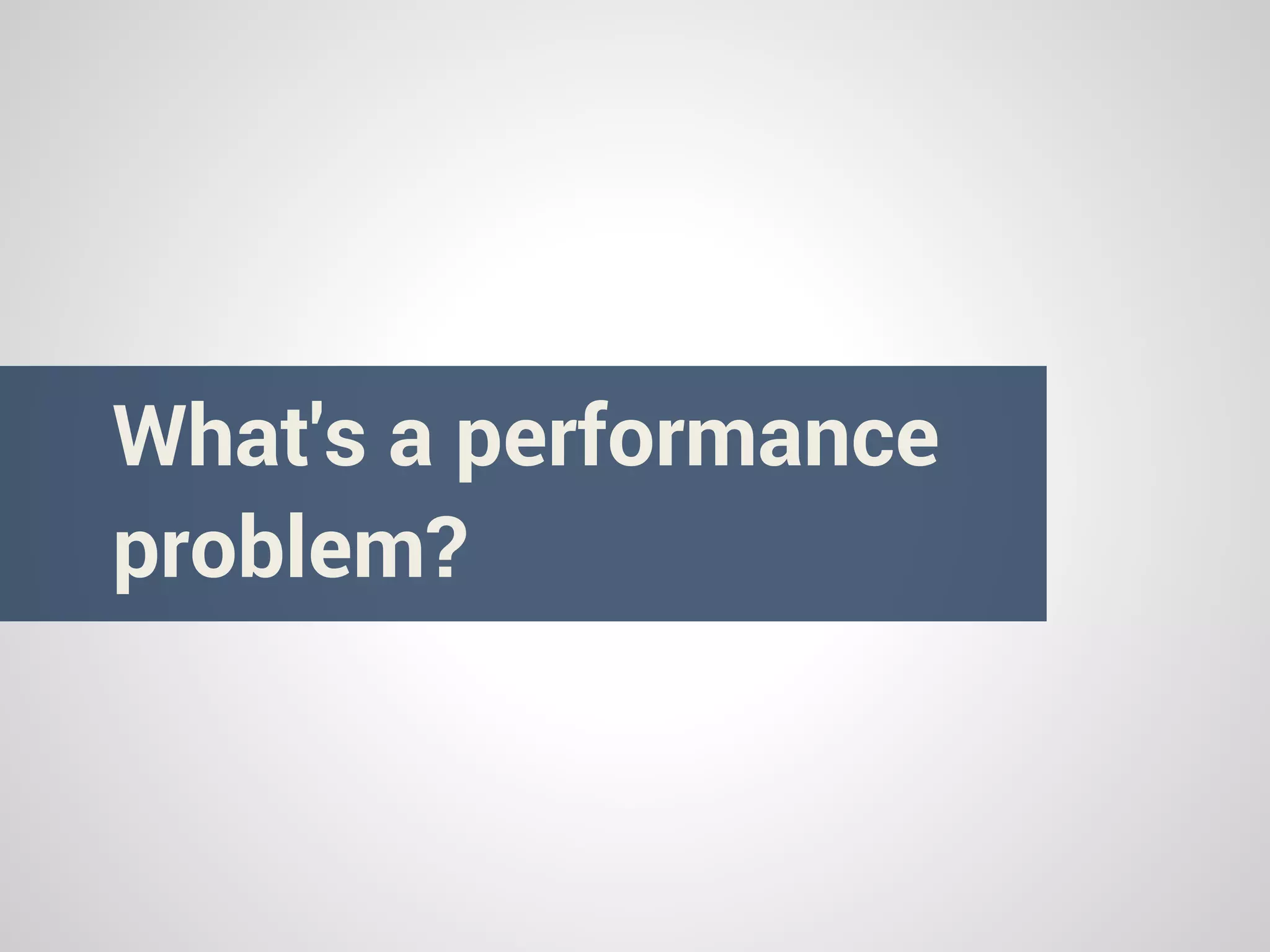 What's a performance problem?